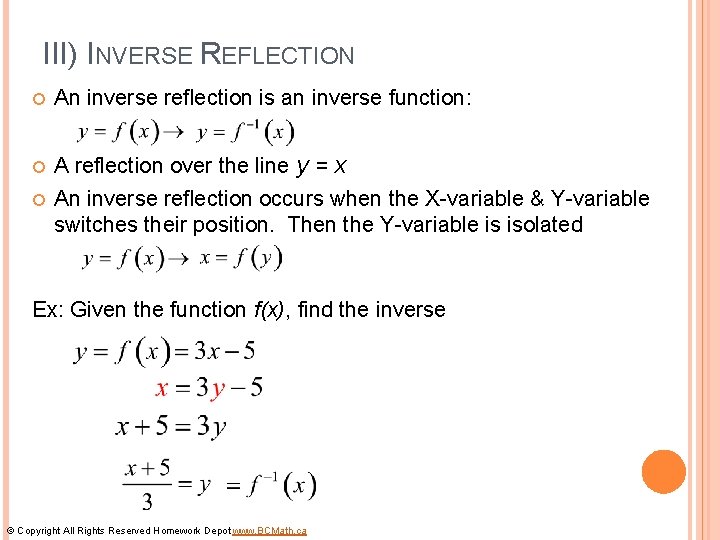 III) INVERSE REFLECTION

An inverse reflection is an inverse function:

$y = f(x) \rightarrow y = f^{-1}(x)$

A reflection over the line $y = x$

An inverse reflection occurs when the X-variable & Y-variable switches their position. Then the Y-variable is isolated

$y = f(x) \rightarrow x = f(y)$

Ex: Given the function $f(x)$, find the inverse

$y = f(x) = 3x - 5$

$x = 3y - 5$

$x + 5 = 3y$

$\frac{x+5}{3} = y = f^{-1}(x)$

© Copyright All Rights Reserved Homework Depot www.BCMath.ca